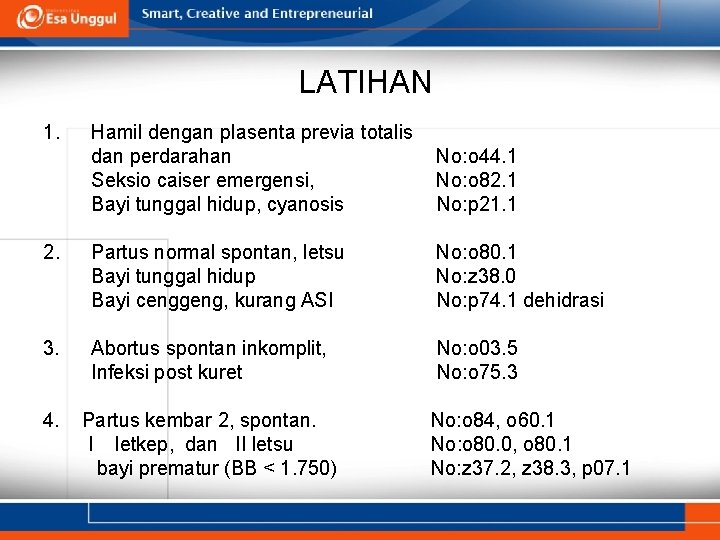 Esa Unggul

Smart, Creative and Entrepreneurial

LATIHAN

1. Hamil dengan plasenta previa totalis dan perdarahan No:o44.1
Seksio caiser emergensi, No:o82.1
Bayi tunggal hidup, cyanosis No:p21.1

2. Partus normal spontan, letsu No:o80.1
Bayi tunggal hidup No:z38.0
Bayi cenggeng, kurang ASI No:p74.1 dehidrasi

3. Abortus spontan inkomplit, No:o03.5
Infeksi post kuret No:o75.3

4. Partus kembar 2, spontan. No:o84, o60.1
I letkep, dan II letsu No:o80.0, o80.1
bayi prematur (BB < 1.750) No:z37.2, z38.3, p07.1